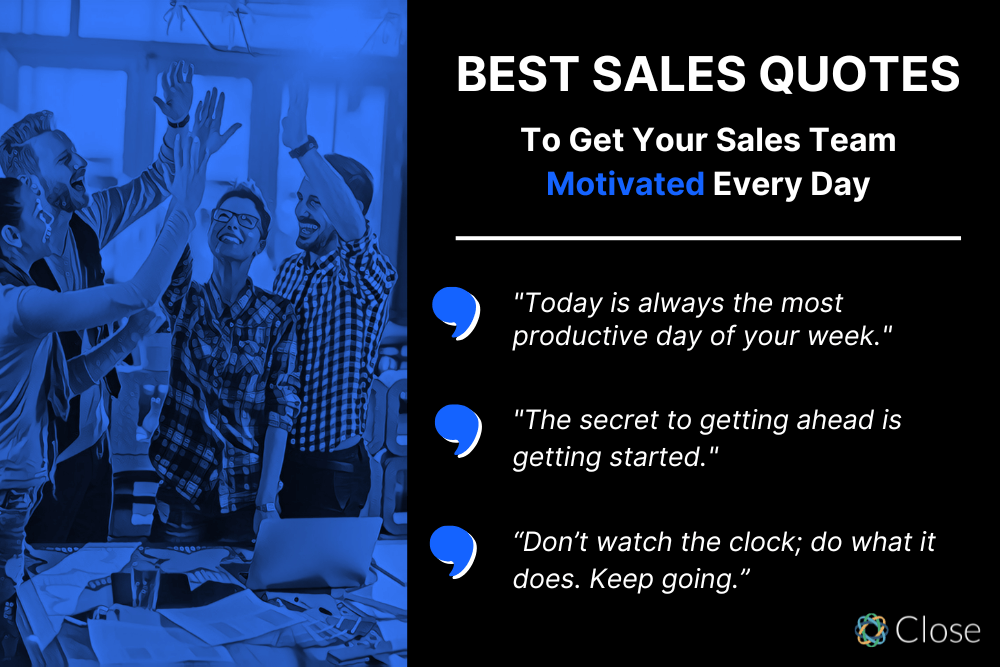 BEST SALES QUOTES

To Get Your Sales Team Motivated Every Day

"Today is always the most productive day of your week."

"The secret to getting ahead is getting started."

“Don’t watch the clock; do what it does. Keep going.”

Close